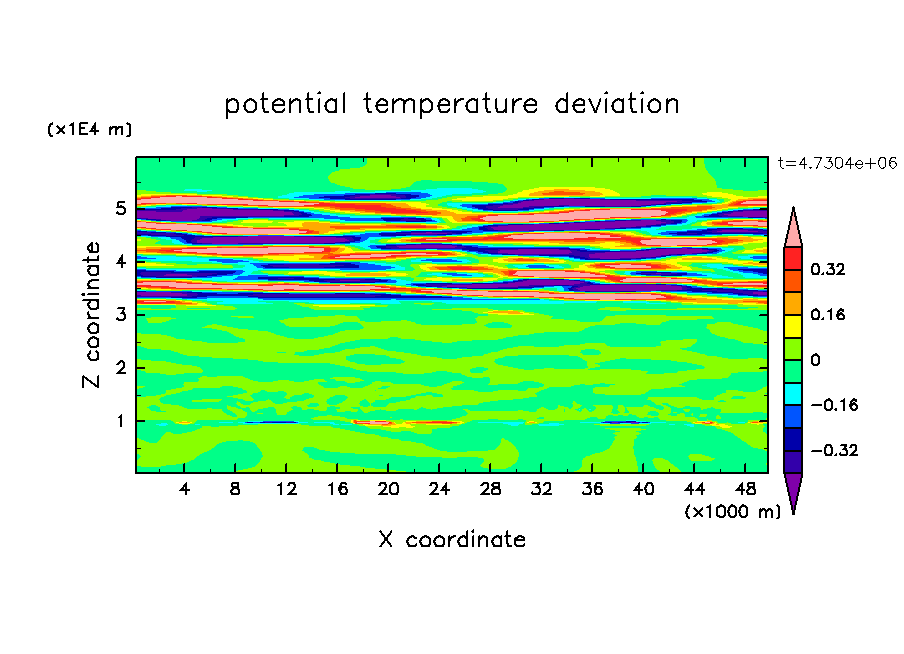 potential temperature deviation

(x1E4 m)

t=4.7304e+06

Z coordinate

5
4
3
2
1

4 8 12 16 20 24 28 32 36 40 44 48

(x1000 m)

X coordinate

0.32
0.16
0
−0.16
−0.32